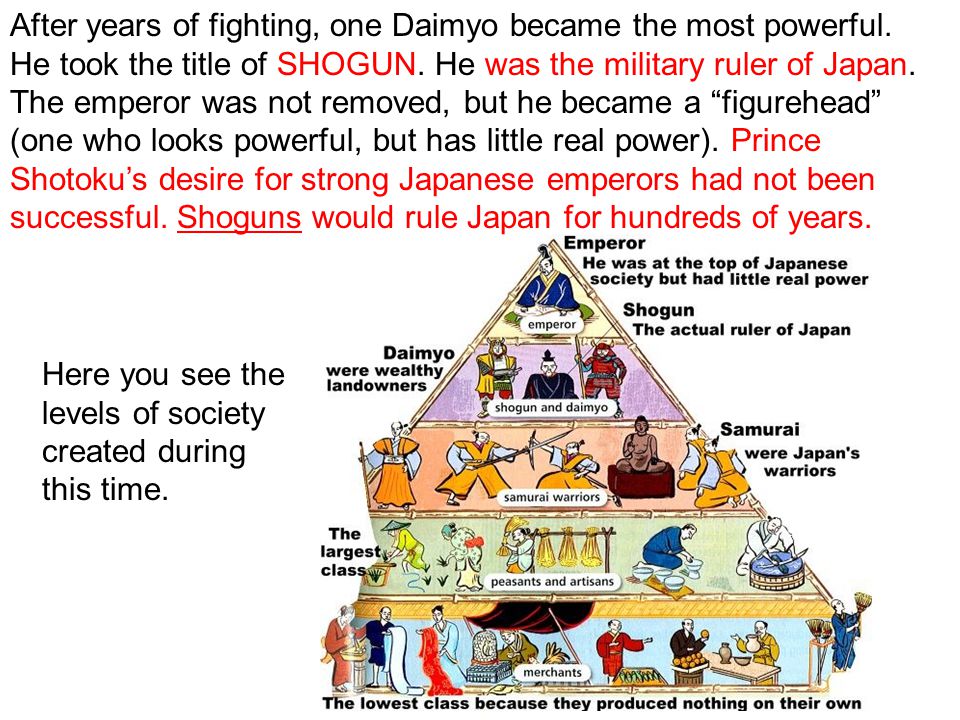 After years of fighting, one Daimyo became the most powerful. He took the title of SHOGUN. He was the military ruler of Japan. The emperor was not removed, but he became a “figurehead” (one who looks powerful, but has little real power). Prince Shotoku’s desire for strong Japanese emperors had not been successful. Shoguns would rule Japan for hundreds of years.

Here you see the levels of society created during this time.

Emperor
He was at the top of Japanese society but had little real power

emperor

Shogun
The actual ruler of Japan

Daimyo
were wealthy landowners

shogun and daimyo

Samurai
were Japan's warriors

samurai warriors

The largest class

peasants and artisans

merchants

The lowest class because they produced nothing on their own